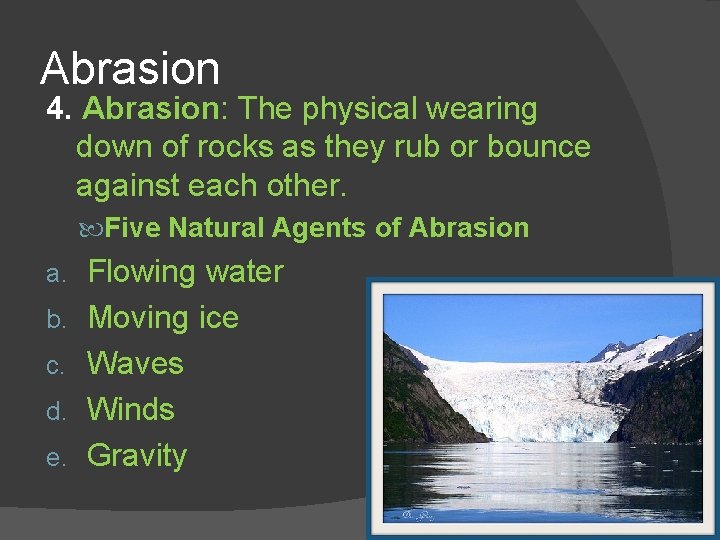 Abrasion

4. Abrasion: The physical wearing down of rocks as they rub or bounce against each other.

Five Natural Agents of Abrasion

a. Flowing water
b. Moving ice
c. Waves
d. Winds
e. Gravity